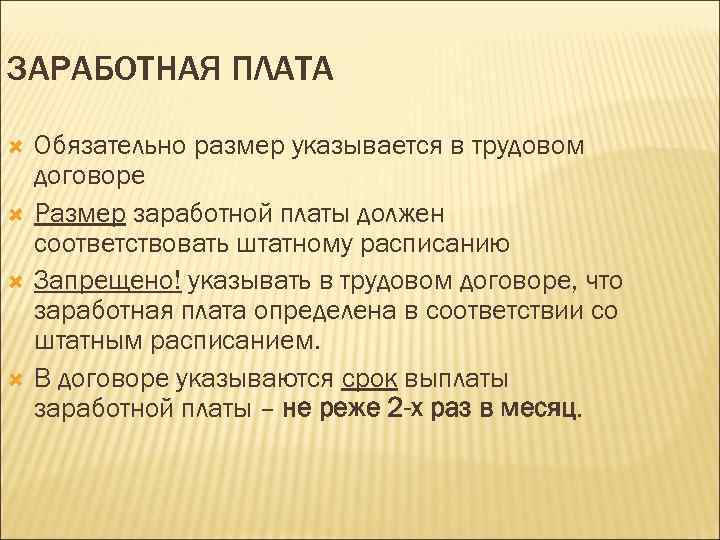 ЗАРАБОТНАЯ ПЛАТА

Обязательно размер указывается в трудовом договоре

Размер заработной платы должен соответствовать штатному расписанию

Запрещено! указывать в трудовом договоре, что заработная плата определена в соответствии со штатным расписанием.

В договоре указываются срок выплаты заработной платы – не реже 2-х раз в месяц.